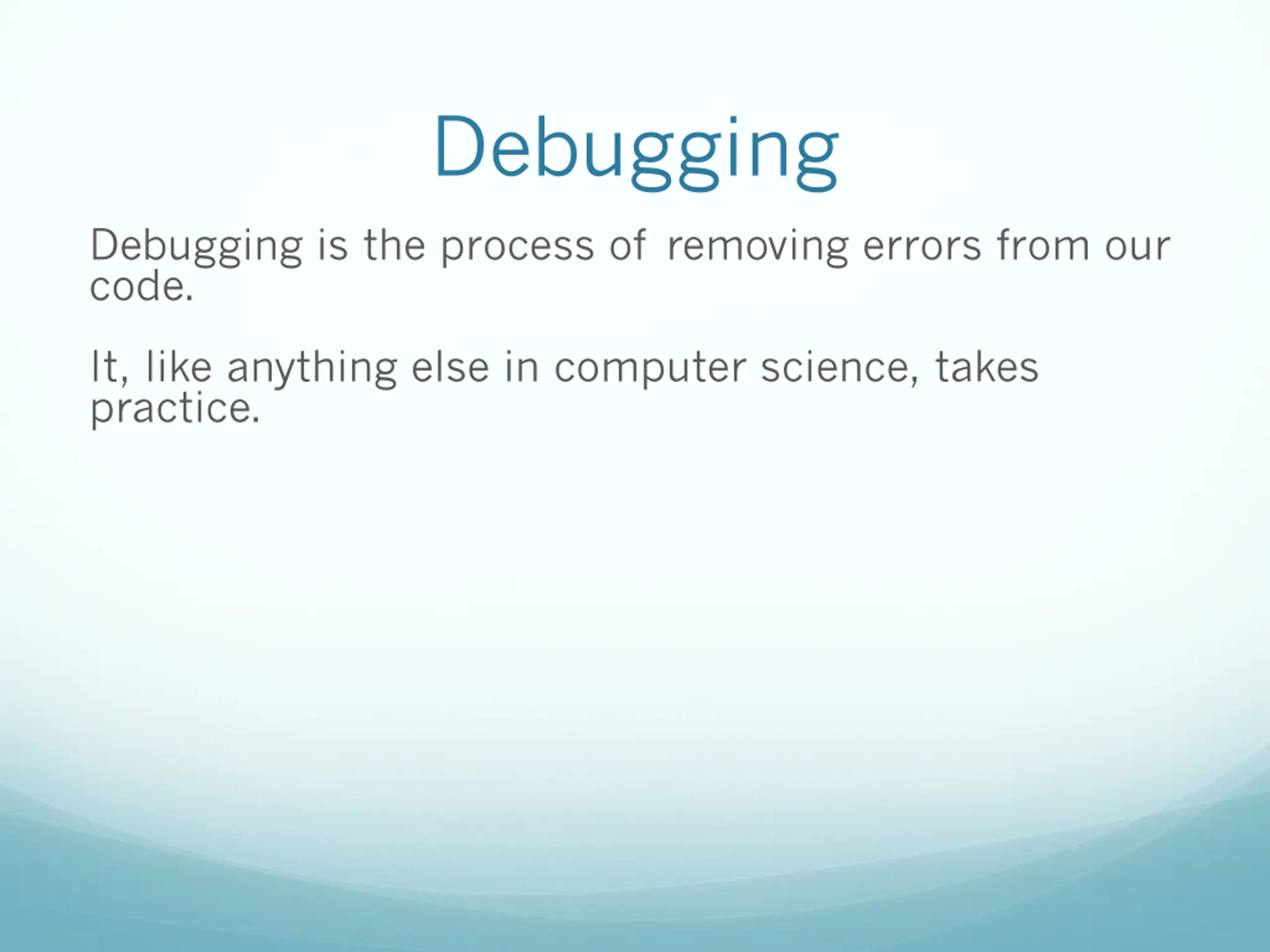 Debugging

Debugging is the process of removing errors from our code.

It, like anything else in computer science, takes practice.